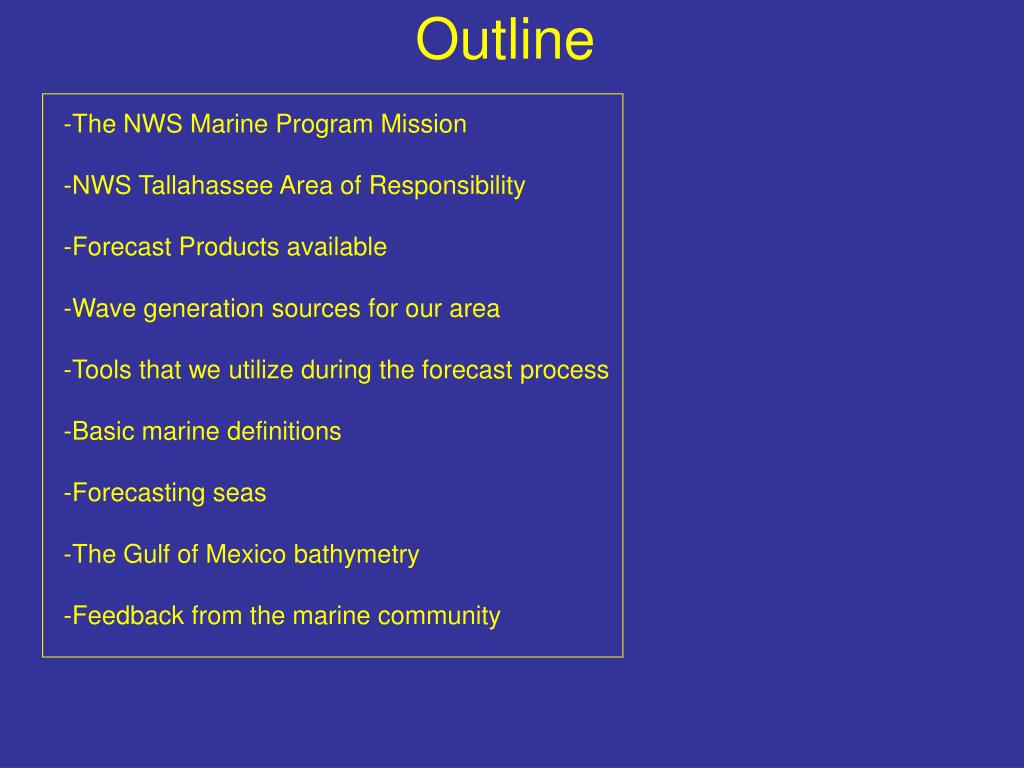 Outline

-The NWS Marine Program Mission

-NWS Tallahassee Area of Responsibility

-Forecast Products available

-Wave generation sources for our area

-Tools that we utilize during the forecast process

-Basic marine definitions

-Forecasting seas

-The Gulf of Mexico bathymetry

-Feedback from the marine community